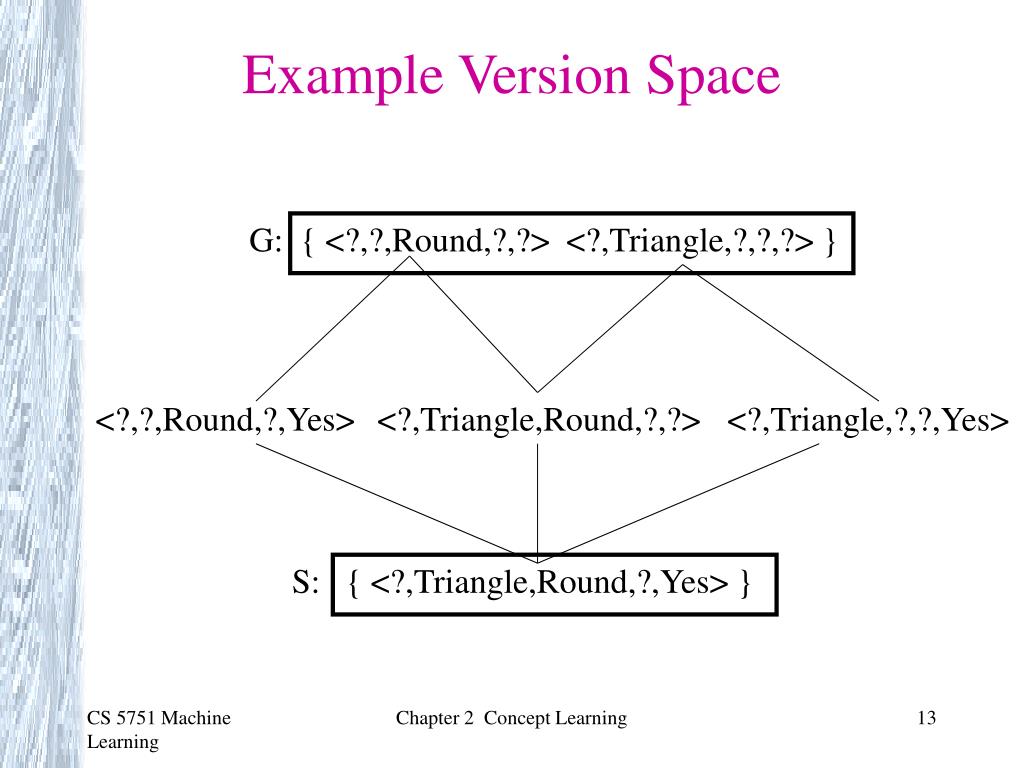 Example Version Space

G: { <?,?,Round,?,?> <?,Triangle,?,?,?> }

<?,?,Round,?,Yes> <?,Triangle,Round,?,?> <?,Triangle,?,?,Yes>

S: { <?,Triangle,Round,?,Yes> }

CS 5751 Machine Learning

Chapter 2 Concept Learning

13